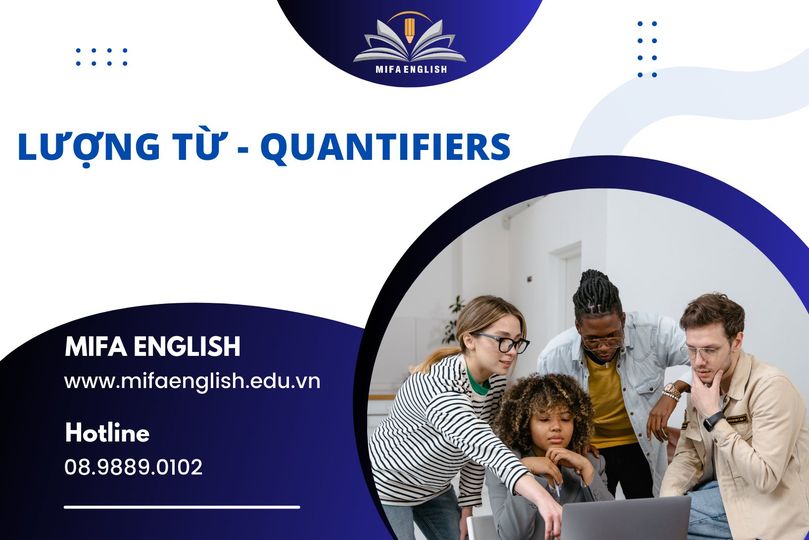 MIFA ENGLISH

LƯỢNG TỪ - QUANTIFIERS

MIFA ENGLISH
www.mifaenglish.edu.vn

Hotline
08.9889.0102